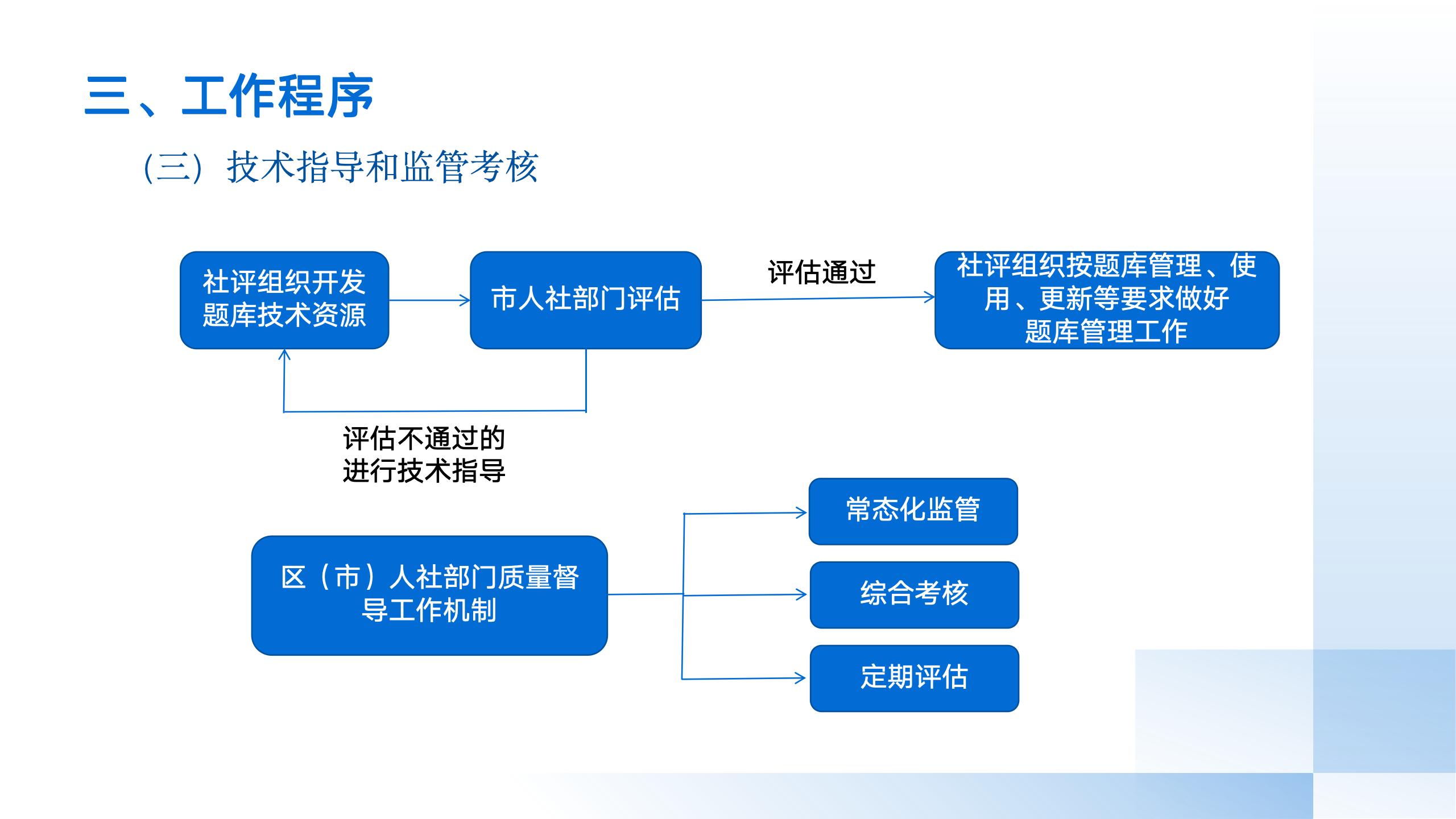 三、工作程序

（三）技术指导和监管考核

社评组织开发题库技术资源

市人社部门评估

评估通过

社评组织按题库管理、使用、更新等要求做好题库管理工作

评估不通过的进行技术指导

区（市）人社部门质量督导工作机制

常态化监管

综合考核

定期评估